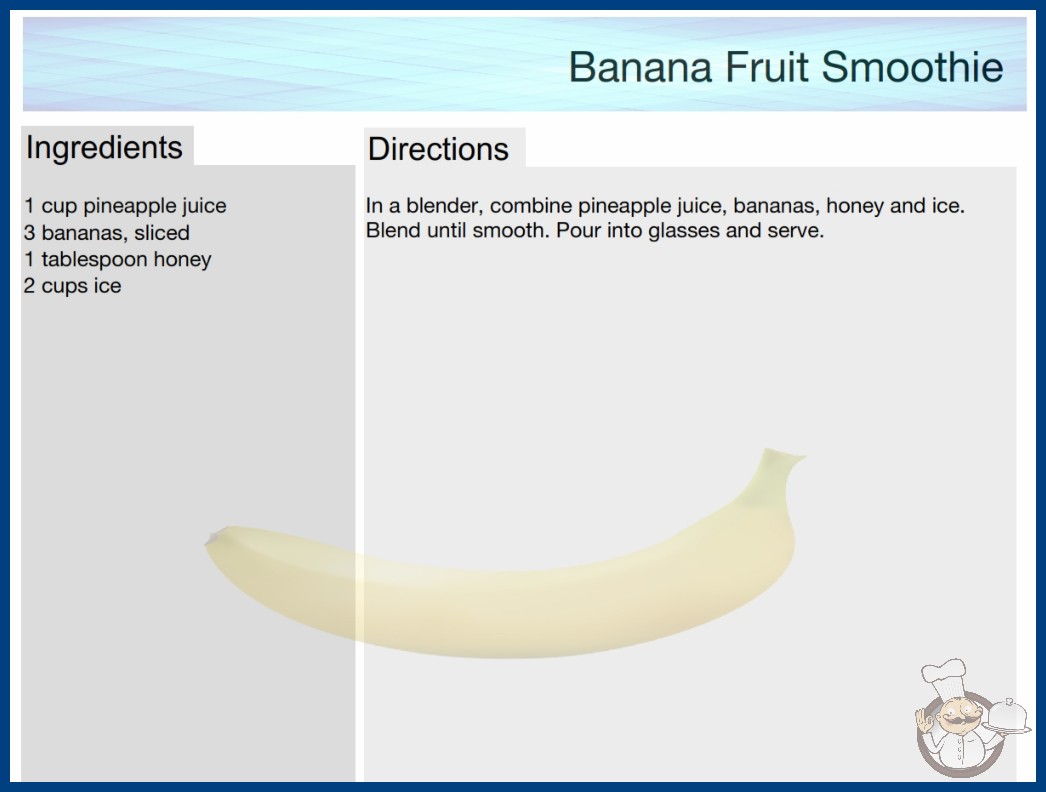 Banana Fruit Smoothie

Ingredients

1 cup pineapple juice
3 bananas, sliced
1 tablespoon honey
2 cups ice

Directions

In a blender, combine pineapple juice, bananas, honey and ice. Blend until smooth. Pour into glasses and serve.